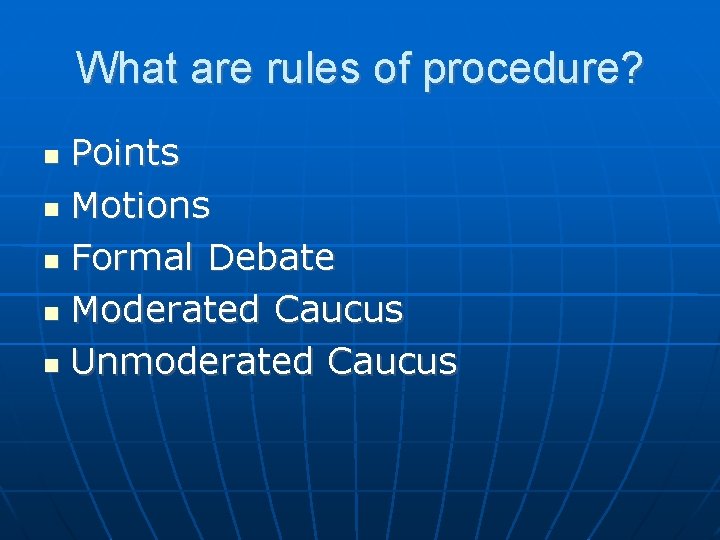 What are rules of procedure?

- Points
- Motions
- Formal Debate
- Moderated Caucus
- Unmoderated Caucus